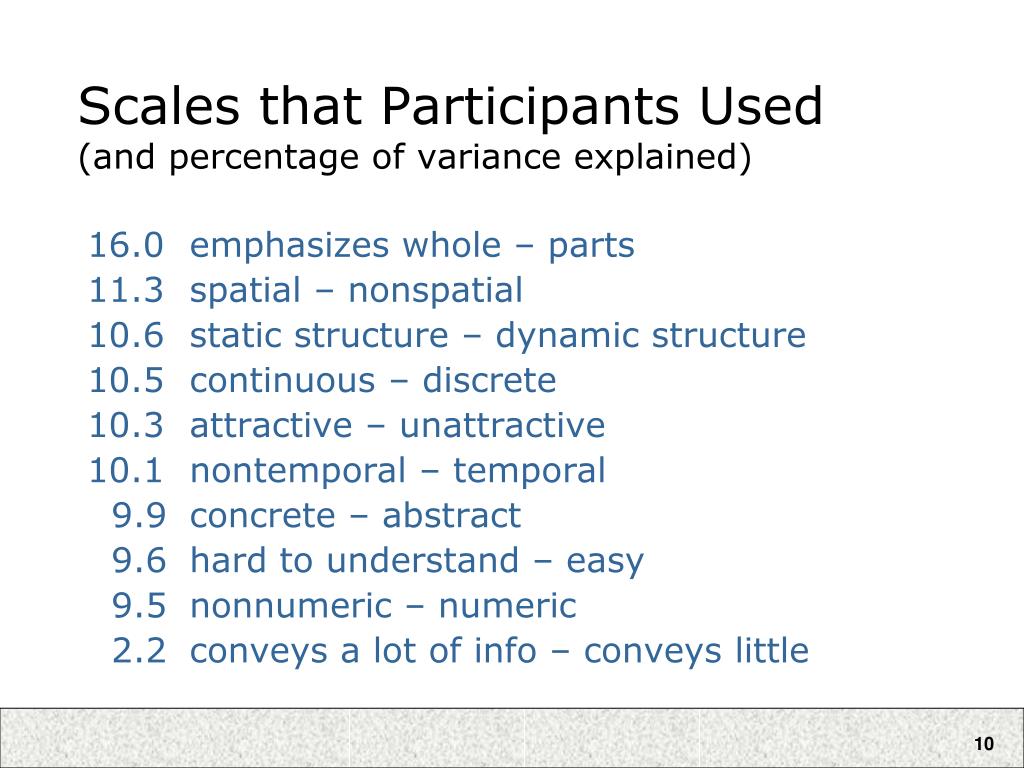 Scales that Participants Used
(and percentage of variance explained)

16.0 emphasizes whole – parts
11.3 spatial – nonspatial
10.6 static structure – dynamic structure
10.5 continuous – discrete
10.3 attractive – unattractive
10.1 nontemporal – temporal
9.9 concrete – abstract
9.6 hard to understand – easy
9.5 nonnumeric – numeric
2.2 conveys a lot of info – conveys little

10